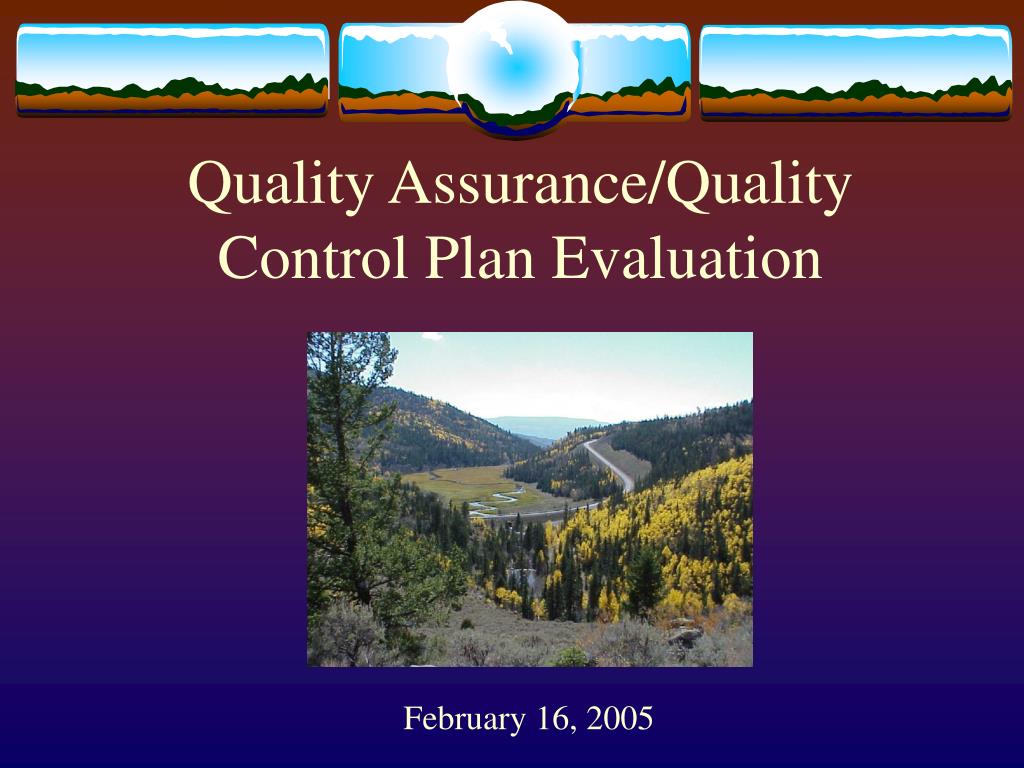 Quality Assurance/Quality Control Plan Evaluation

February 16, 2005